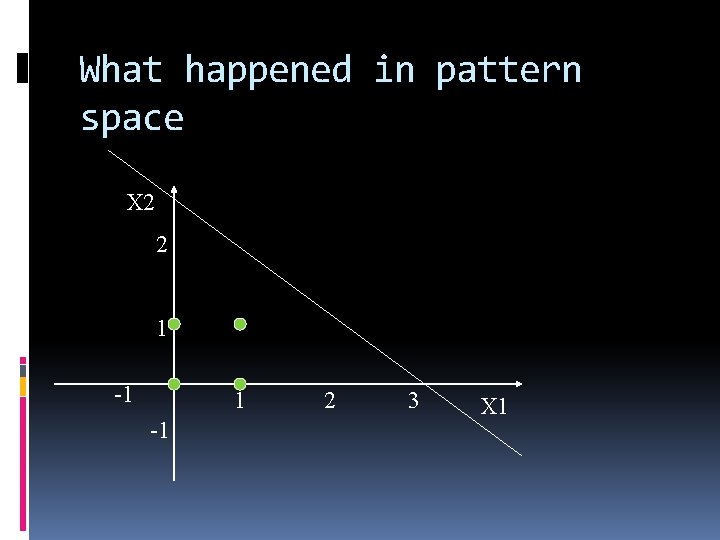 What happened in pattern space

X2

2

1

-1

1

2

3

X1

-1